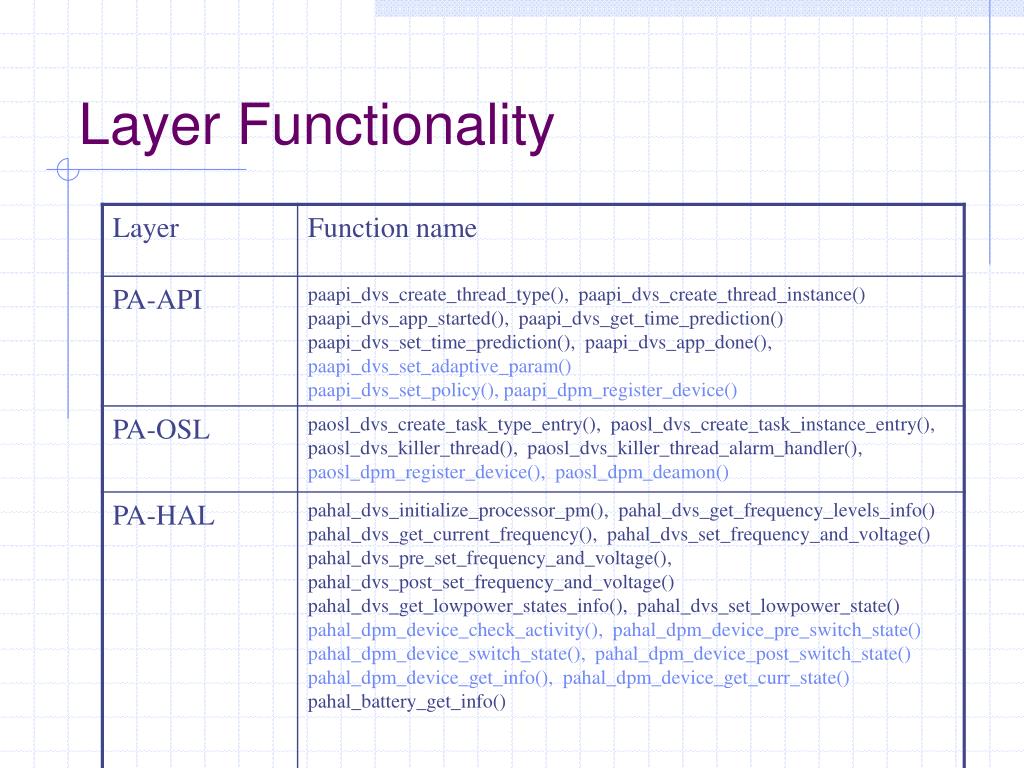 Layer Functionality

| Layer | Function name |
|---|---|
| PA-API | paapi_dvs_create_thread_type(), paapi_dvs_create_thread_instance() paapi_dvs_app_started(), paapi_dvs_get_time_prediction() paapi_dvs_set_time_prediction(), paapi_dvs_app_done(), paapi_dvs_set_adaptive_param() paapi_dvs_set_policy(), paapi_dpm_register_device() |
| PA-OSL | paosl_dvs_create_task_type_entry(), paosl_dvs_create_task_instance_entry(), paosl_dvs_killer_thread(), paosl_dvs_killer_thread_alarm_handler(), paosl_dpm_register_device(), paosl_dpm_deamon() |
| PA-HAL | pahal_dvs_initialize_processor_pm(), pahal_dvs_get_frequency_levels_info() pahal_dvs_get_current_frequency(), pahal_dvs_set_frequency_and_voltage() pahal_dvs_pre_set_frequency_and_voltage(), pahal_dvs_post_set_frequency_and_voltage() pahal_dvs_get_lowpower_states_info(), pahal_dvs_set_lowpower_state() pahal_dpm_device_check_activity(), pahal_dpm_device_pre_switch_state() pahal_dpm_device_switch_state(), pahal_dpm_device_post_switch_state() pahal_dpm_device_get_info(), pahal_dpm_device_get_curr_state() pahal_battery_get_info() |